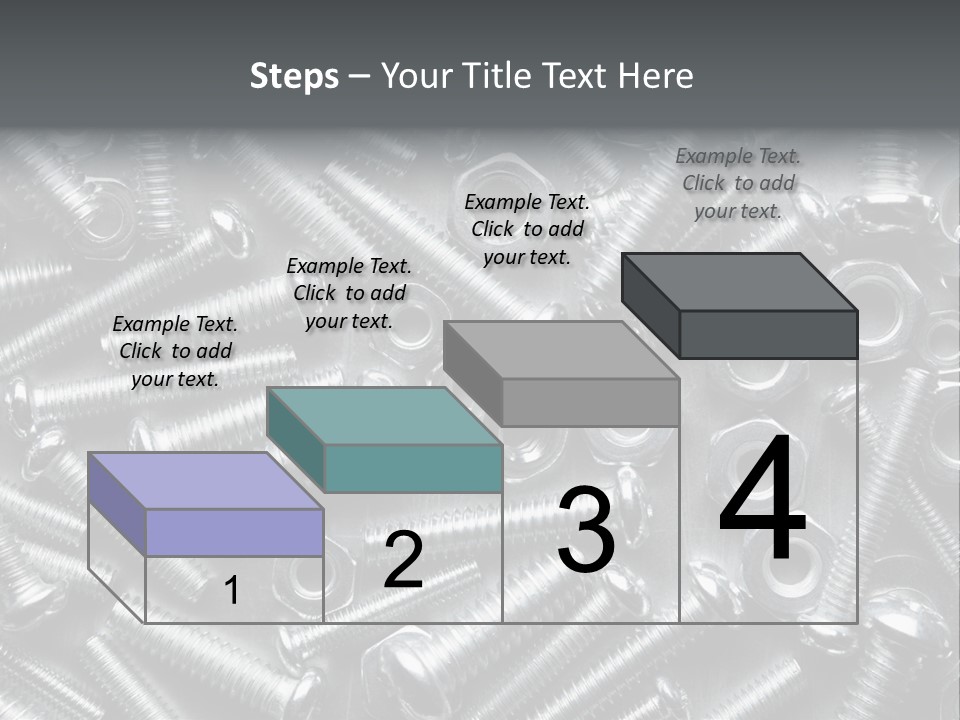 Steps – Your Title Text Here

Example Text. Click to add your text.

Example Text. Click to add your text.

Example Text. Click to add your text.

Example Text. Click to add your text.

1

2

3

4